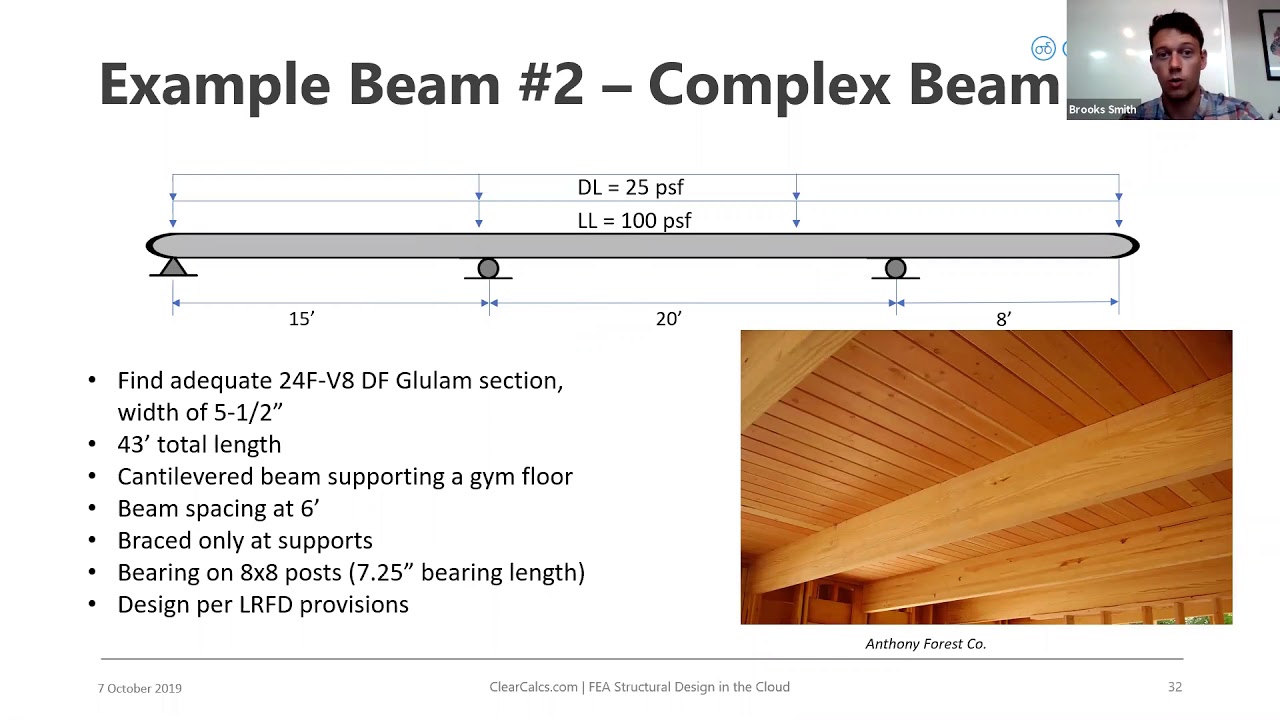 Example Beam #2 – Complex Beam

Brooks Smith

DL = 25 psf
LL = 100 psf

15'
20'
8'

• Find adequate 24F-V8 DF Glulam section, width of 5-1/2"
• 43' total length
• Cantilevered beam supporting a gym floor
• Beam spacing at 6'
• Braced only at supports
• Bearing on 8x8 posts (7.25" bearing length)
• Design per LRFD provisions

Anthony Forest Co.

7 October 2019
ClearCalcs.com | FEA Structural Design in the Cloud
32